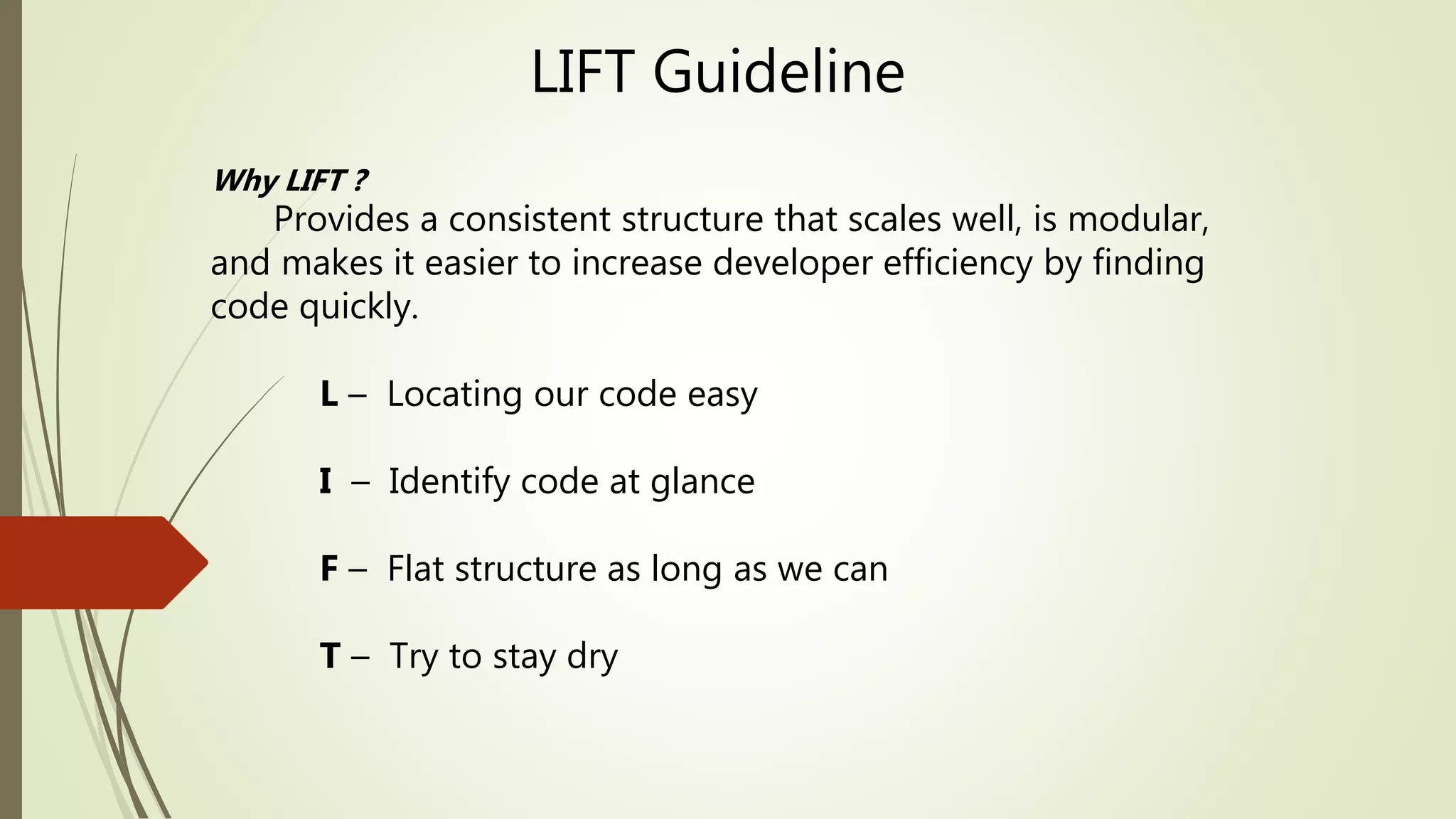 LIFT Guideline

Why LIFT ?

Provides a consistent structure that scales well, is modular, and makes it easier to increase developer efficiency by finding code quickly.

L – Locating our code easy

I – Identify code at glance

F – Flat structure as long as we can

T – Try to stay dry